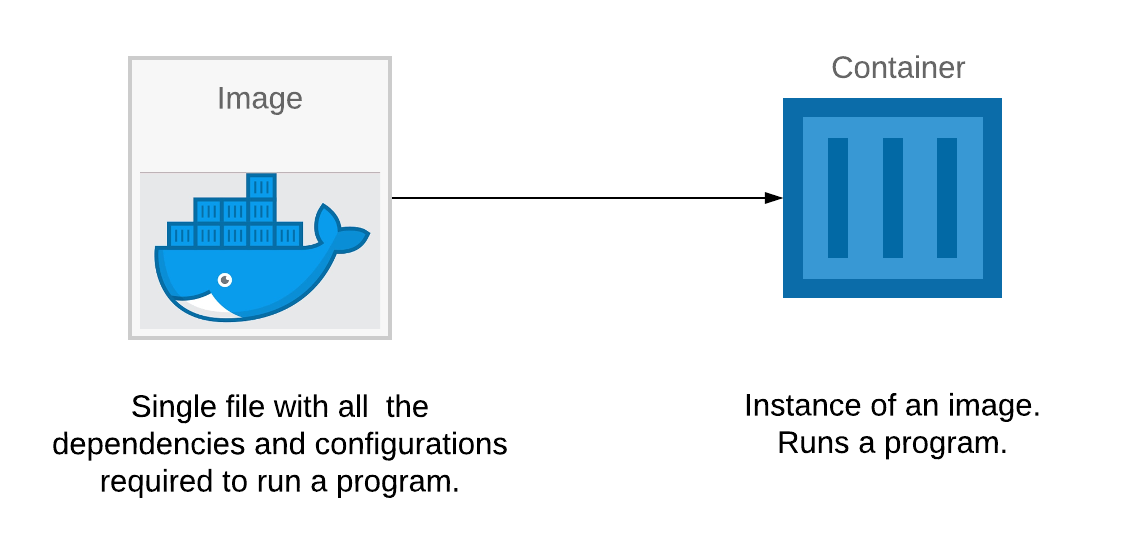 Image

Container

Single file with all the dependencies and configurations required to run a program.

Instance of an image. Runs a program.